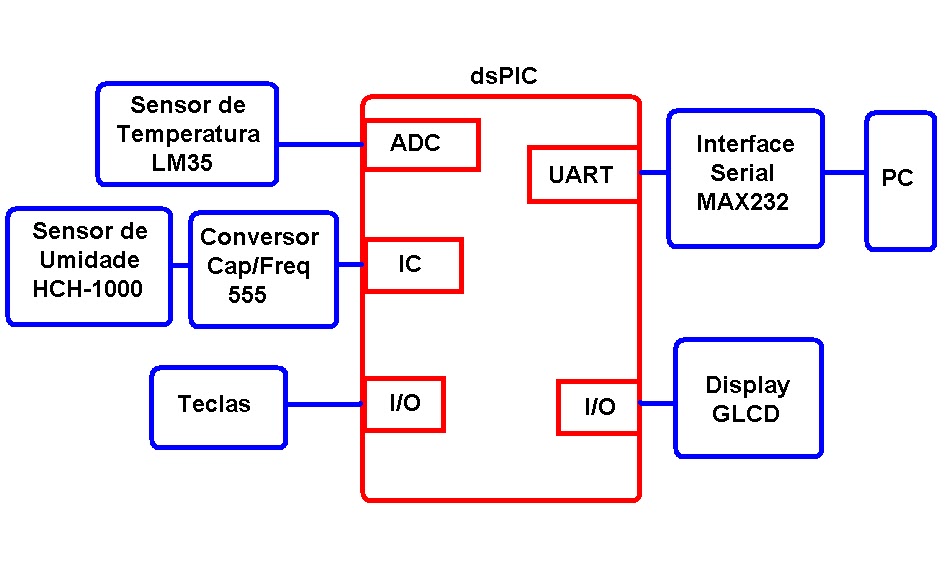 dsPIC

Sensor de Temperatura LM35

ADC

UART

Interface Serial MAX232

PC

Sensor de Umidade HCH-1000

Conversor Cap/Freq 555

IC

Teclas

I/O

I/O

Display GLCD